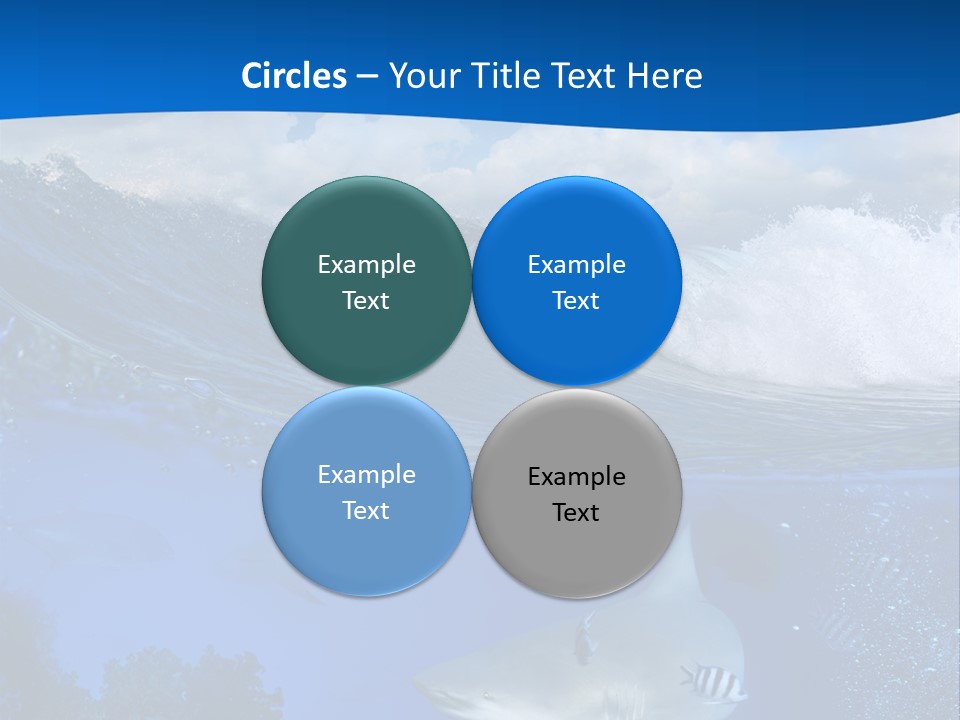 Circles – Your Title Text Here

Example Text

Example Text

Example Text

Example Text